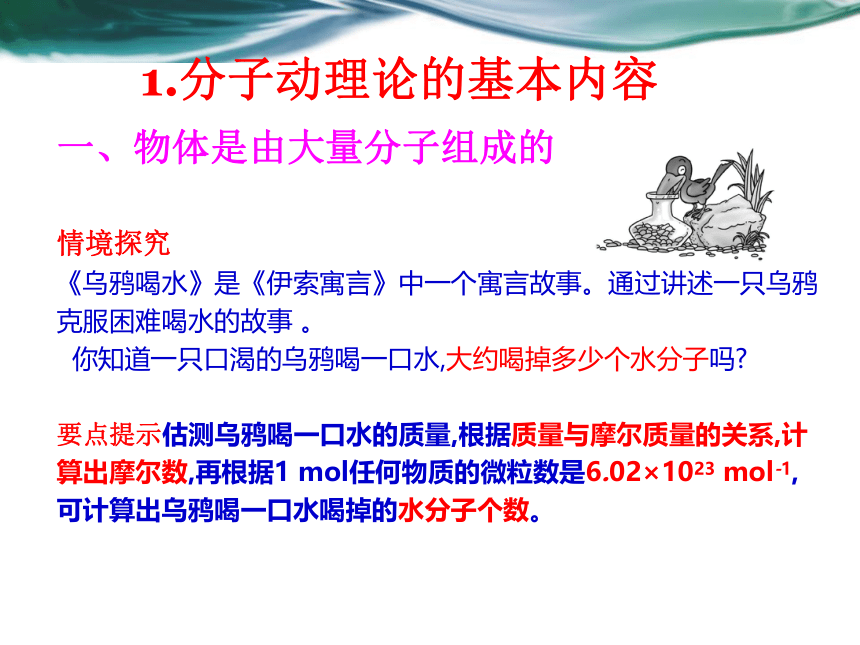 1.分子动理论的基本内容

一、物体是由大量分子组成的

情境探究

《乌鸦喝水》是《伊索寓言》中一个寓言故事。通过讲述一只乌鸦克服困难喝水的故事 。

你知道一只口渴的乌鸦喝一口水,大约喝掉多少个水分子吗?

要点提示估测乌鸦喝一口水的质量,根据质量与摩尔质量的关系,计算出摩尔数,再根据1 mol任何物质的微粒数是$6.02\times10^{23}$ $mol^{-1}$,可计算出乌鸦喝一口水喝掉的水分子个数。